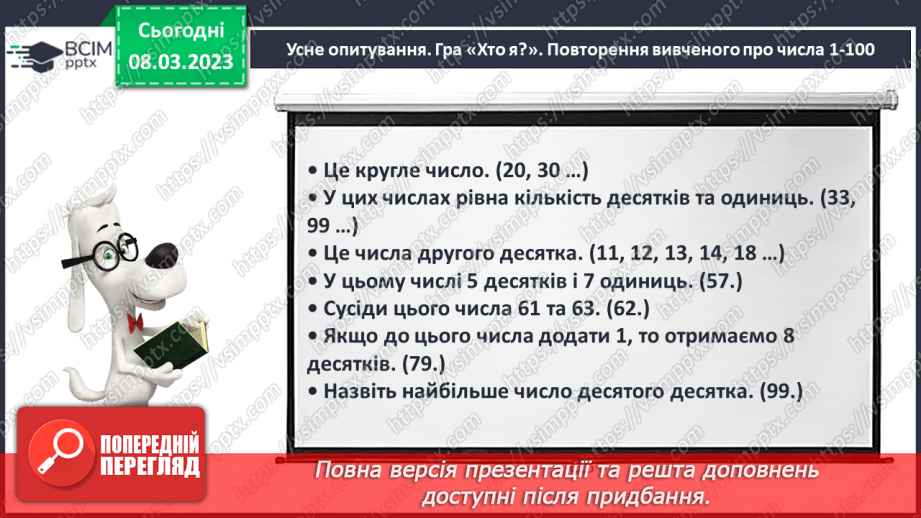 ВСІМ pptx

Сьогодні 08.03.2023

Усне опитування. Гра «Хто я?». Повторення вивченого про числа 1-100

• Це кругле число. (20, 30 …)
• У цих числах рівна кількість десятків та одиниць. (33, 99 …)
• Це числа другого десятка. (11, 12, 13, 14, 18 …)
• У цьому числі 5 десятків і 7 одиниць. (57.)
• Сусіди цього числа 61 та 63. (62.)
• Якщо до цього числа додати 1, то отримаємо 8 десятків. (79.)
• Назвіть найбільше число десятого десятка. (99.)

ПОПЕРЕДНІЙ ПЕРЕГЛЯД

Повна версія презентації та решта доповнень доступні після придбання.

https://vsimpptx.com